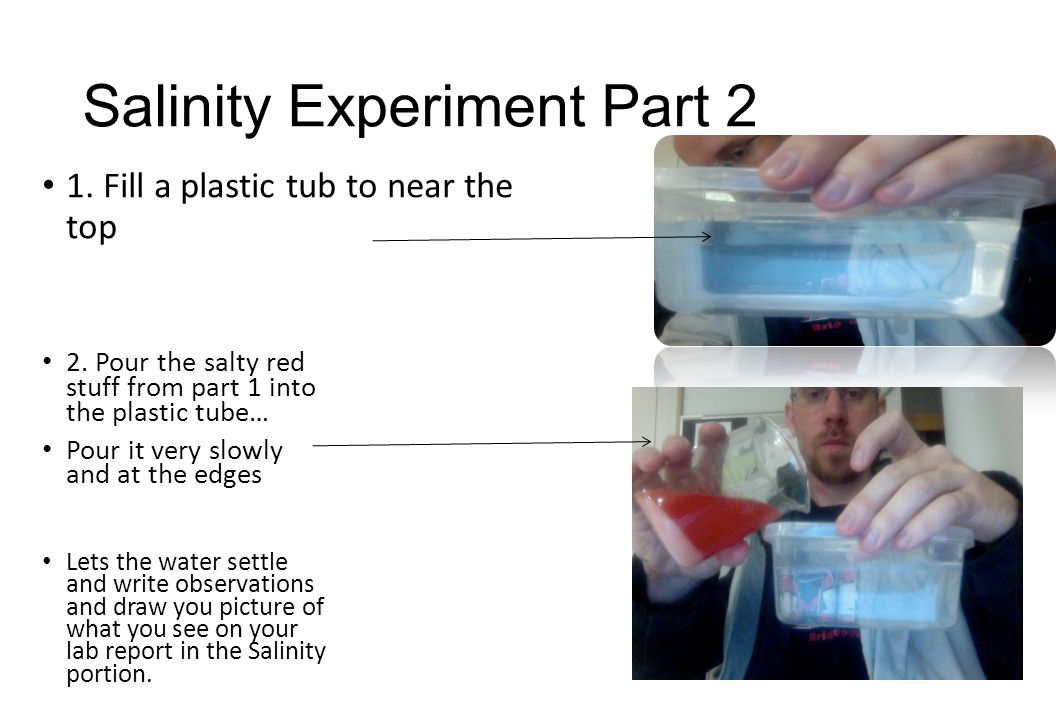 Salinity Experiment Part 2

• 1. Fill a plastic tub to near the top

• 2. Pour the salty red stuff from part 1 into the plastic tube…

• Pour it very slowly and at the edges

• Lets the water settle and write observations and draw you picture of what you see on your lab report in the Salinity portion.